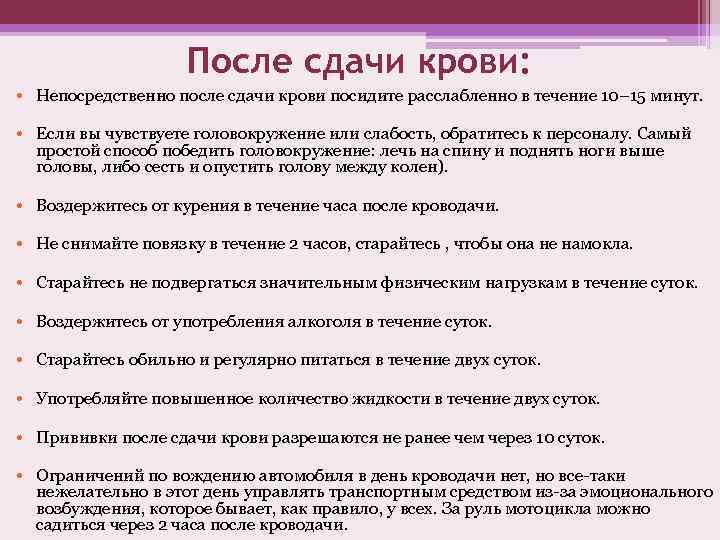 После сдачи крови:

• Непосредственно после сдачи крови посидите расслабленно в течение 10–15 минут.

• Если вы чувствуете головокружение или слабость, обратитесь к персоналу. Самый простой способ победить головокружение: лечь на спину и поднять ноги выше головы, либо сесть и опустить голову между колен).

• Воздержитесь от курения в течение часа после кроводачи.

• Не снимайте повязку в течение 2 часов, старайтесь , чтобы она не намокла.

• Старайтесь не подвергаться значительным физическим нагрузкам в течение суток.

• Воздержитесь от употребления алкоголя в течение суток.

• Старайтесь обильно и регулярно питаться в течение двух суток.

• Употребляйте повышенное количество жидкости в течение двух суток.

• Прививки после сдачи крови разрешаются не ранее чем через 10 суток.

• Ограничений по вождению автомобиля в день кроводачи нет, но все-таки нежелательно в этот день управлять транспортным средством из-за эмоционального возбуждения, которое бывает, как правило, у всех. За руль мотоцикла можно садиться через 2 часа после кроводачи.